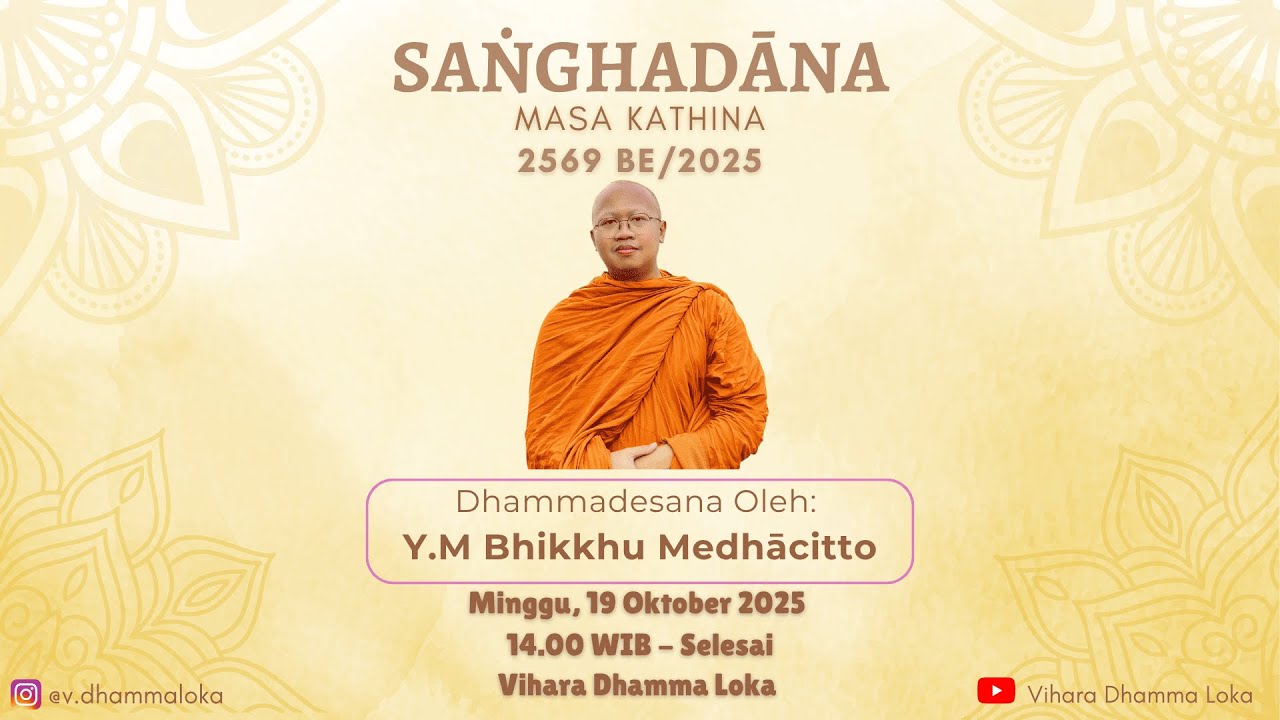 SAṄGHADĀNA
MASA KATHINA
2569 BE/2025

Dhammadesana Oleh:
Y.M Bhikkhu Medhācitto

Minggu, 19 Oktober 2025
14.00 WIB – Selesai
Vihara Dhamma Loka

@v.dhammaloka

Vihara Dhamma Loka